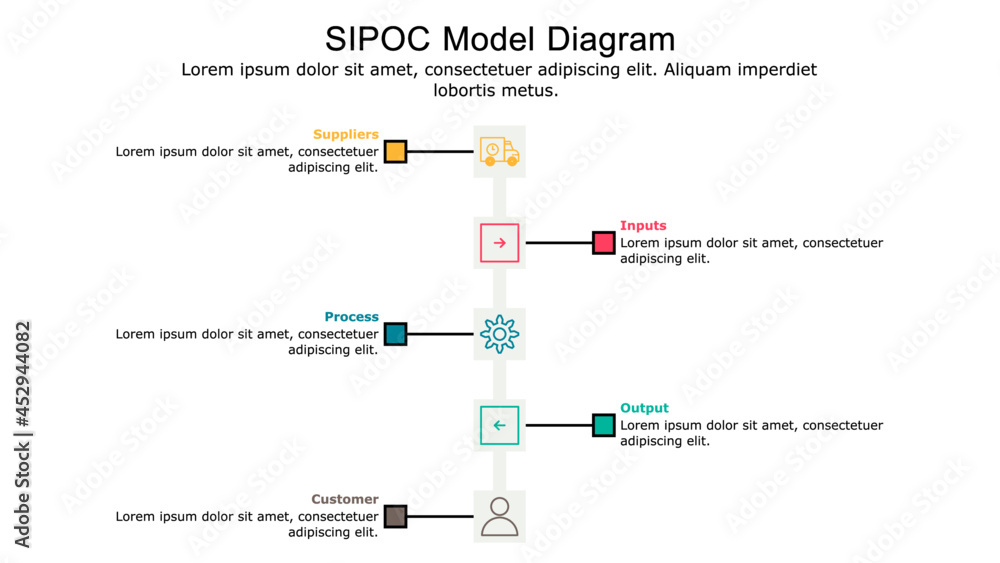 SIPOC Model Diagram
Lorem ipsum dolor sit amet, consectetuer adipiscing elit. Aliquam imperdiet lobortis metus.

Suppliers
Lorem ipsum dolor sit amet, consectetuer adipiscing elit.

Inputs
Lorem ipsum dolor sit amet, consectetuer adipiscing elit.

Process
Lorem ipsum dolor sit amet, consectetuer adipiscing elit.

Output
Lorem ipsum dolor sit amet, consectetuer adipiscing elit.

Customer
Lorem ipsum dolor sit amet, consectetuer adipiscing elit.

Adobe Stock | #452944082